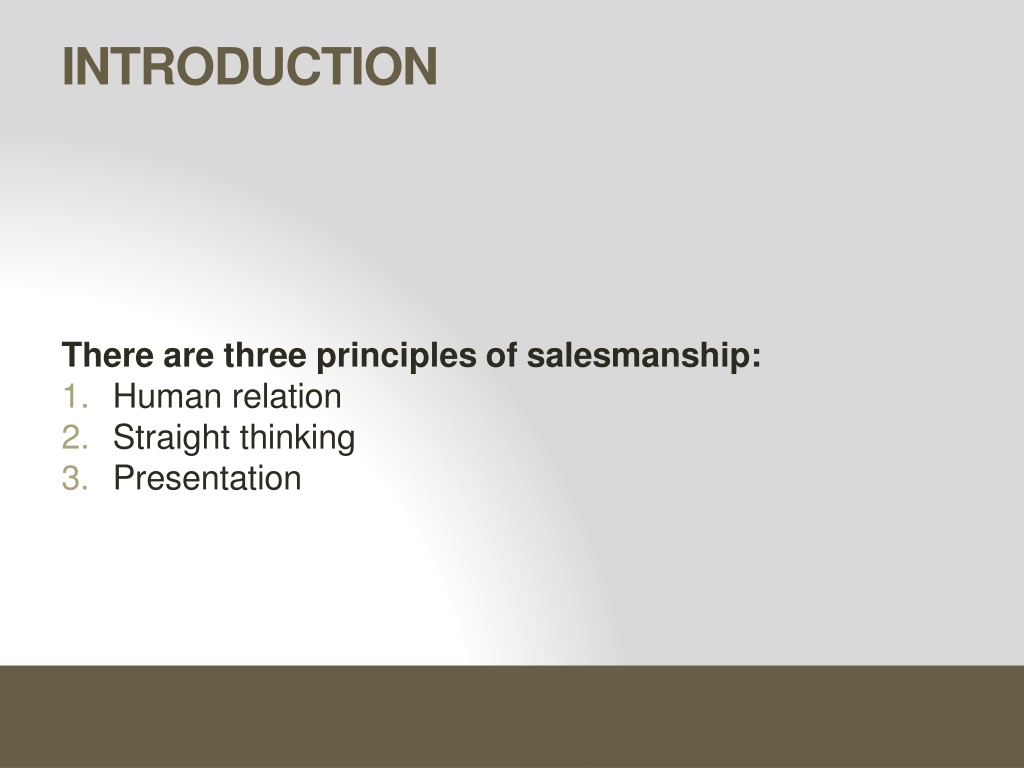 INTRODUCTION

There are three principles of salesmanship:
1. Human relation
2. Straight thinking
3. Presentation